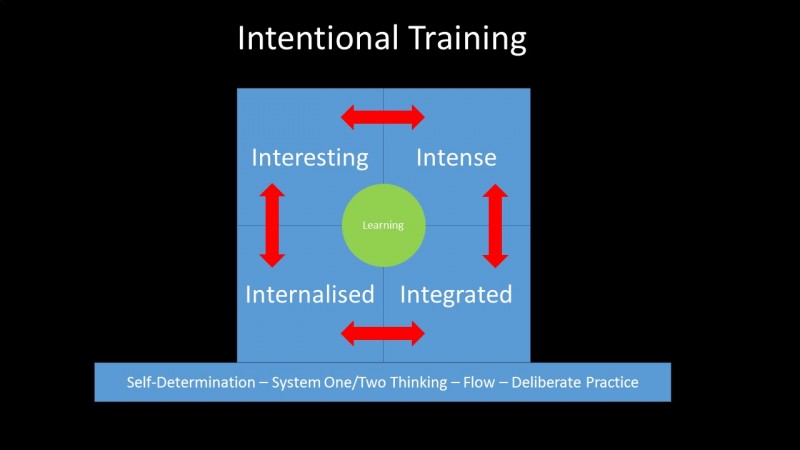 Intentional Training

Interesting

Intense

Learning

Internalised

Integrated

Self-Determination – System One/Two Thinking – Flow – Deliberate Practice